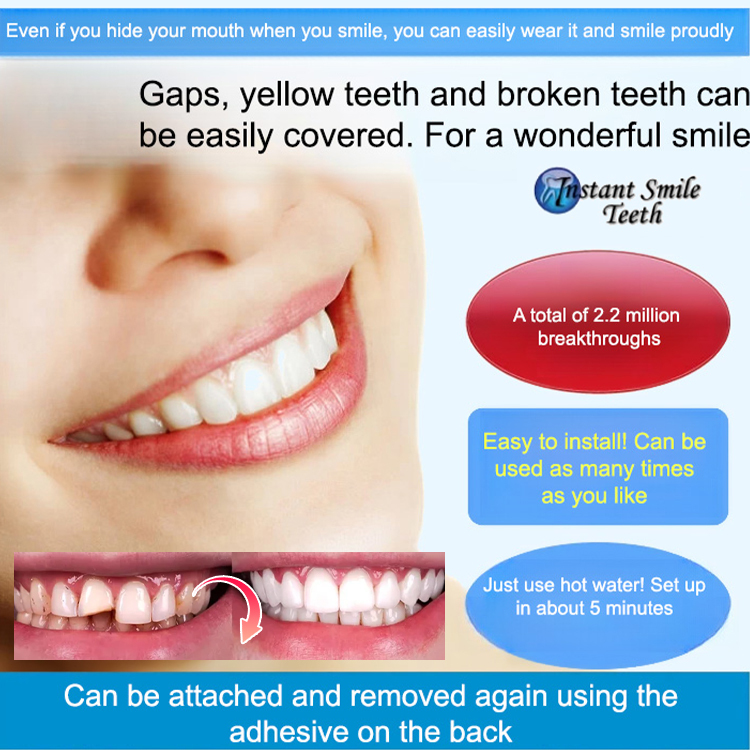 Even if you hide your mouth when you smile, you can easily wear it and smile proudly

Gaps, yellow teeth and broken teeth can be easily covered. For a wonderful smile

Instant Smile Teeth

A total of 2.2 million breakthroughs

Easy to install! Can be used as many times as you like

Just use hot water! Set up in about 5 minutes

Can be attached and removed again using the adhesive on the back